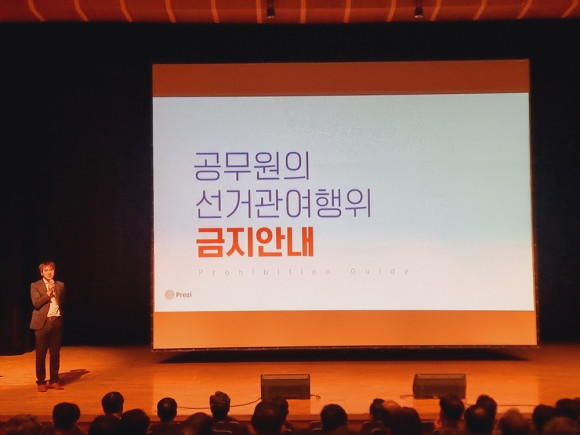 공무원의
선거관여행위
금지안내

Prohibition Guide

Prezi